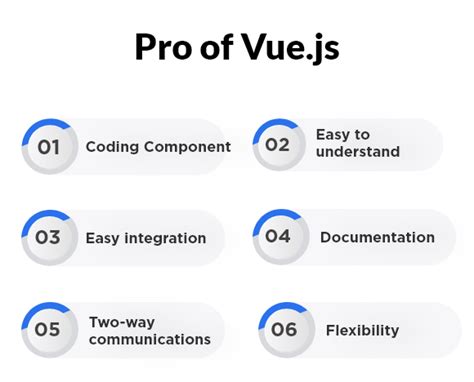 Pro of Vue.js

01 Coding Component

02 Easy to understand

03 Easy integration

04 Documentation

05 Two-way communications

06 Flexibility